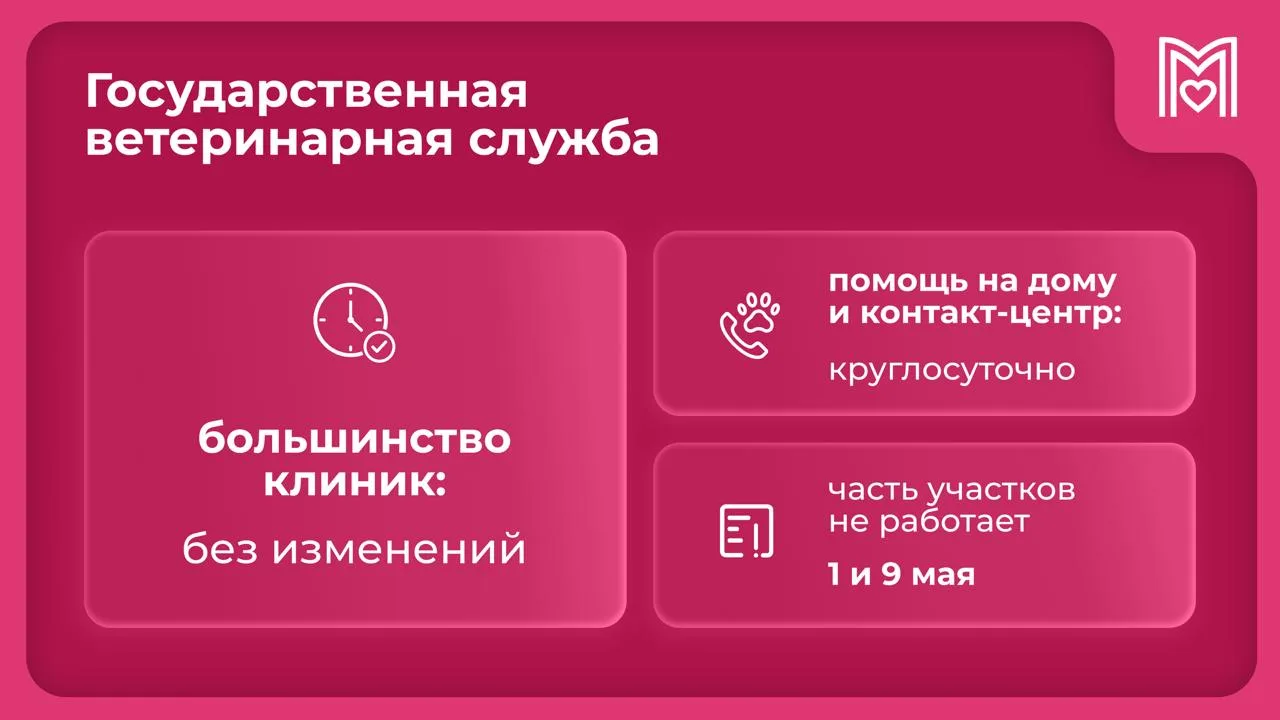 Государственная ветеринарная служба

большинство клиник:

без изменений

помощь на дому и контакт-центр:

круглосуточно

часть участков не работает

1 и 9 мая